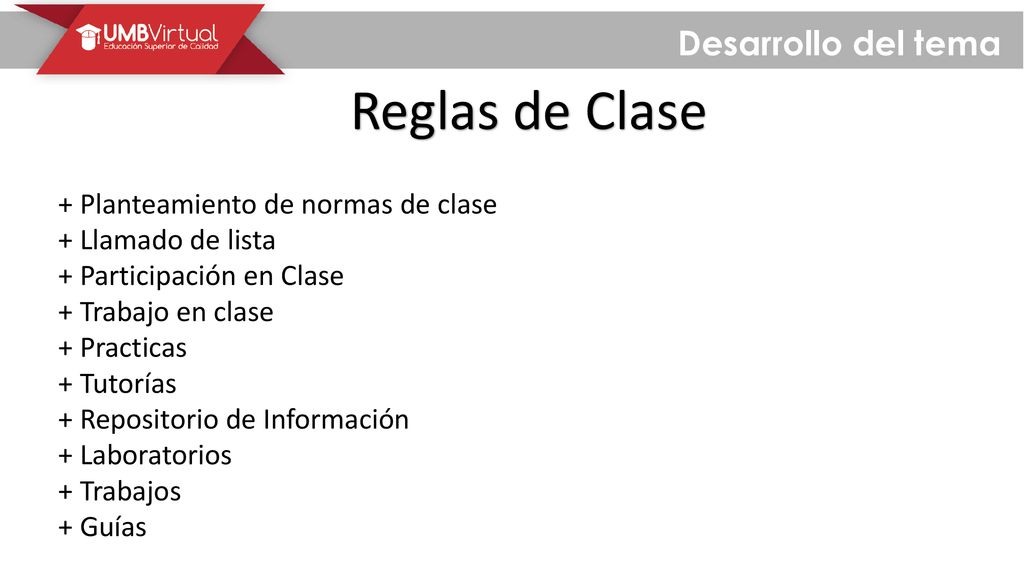 UMBVirtual
Educación Superior de Calidad

Desarrollo del tema

Reglas de Clase

+ Planteamiento de normas de clase
+ Llamado de lista
+ Participación en Clase
+ Trabajo en clase
+ Practicas
+ Tutorías
+ Repositorio de Información
+ Laboratorios
+ Trabajos
+ Guías